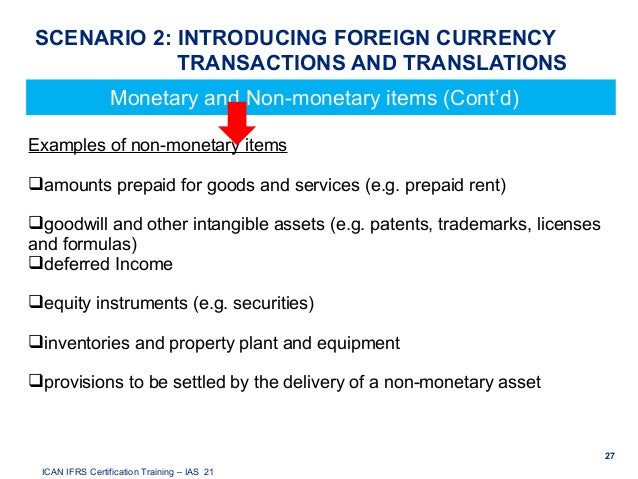 SCENARIO 2: INTRODUCING FOREIGN CURRENCY TRANSACTIONS AND TRANSLATIONS

Monetary and Non-monetary items (Cont'd)

Examples of non-monetary items

❑amounts prepaid for goods and services (e.g. prepaid rent)

❑goodwill and other intangible assets (e.g. patents, trademarks, licenses and formulas)
❑deferred Income

❑equity instruments (e.g. securities)

❑inventories and property plant and equipment

❑provisions to be settled by the delivery of a non-monetary asset

27

ICAN IFRS Certification Training – IAS 21